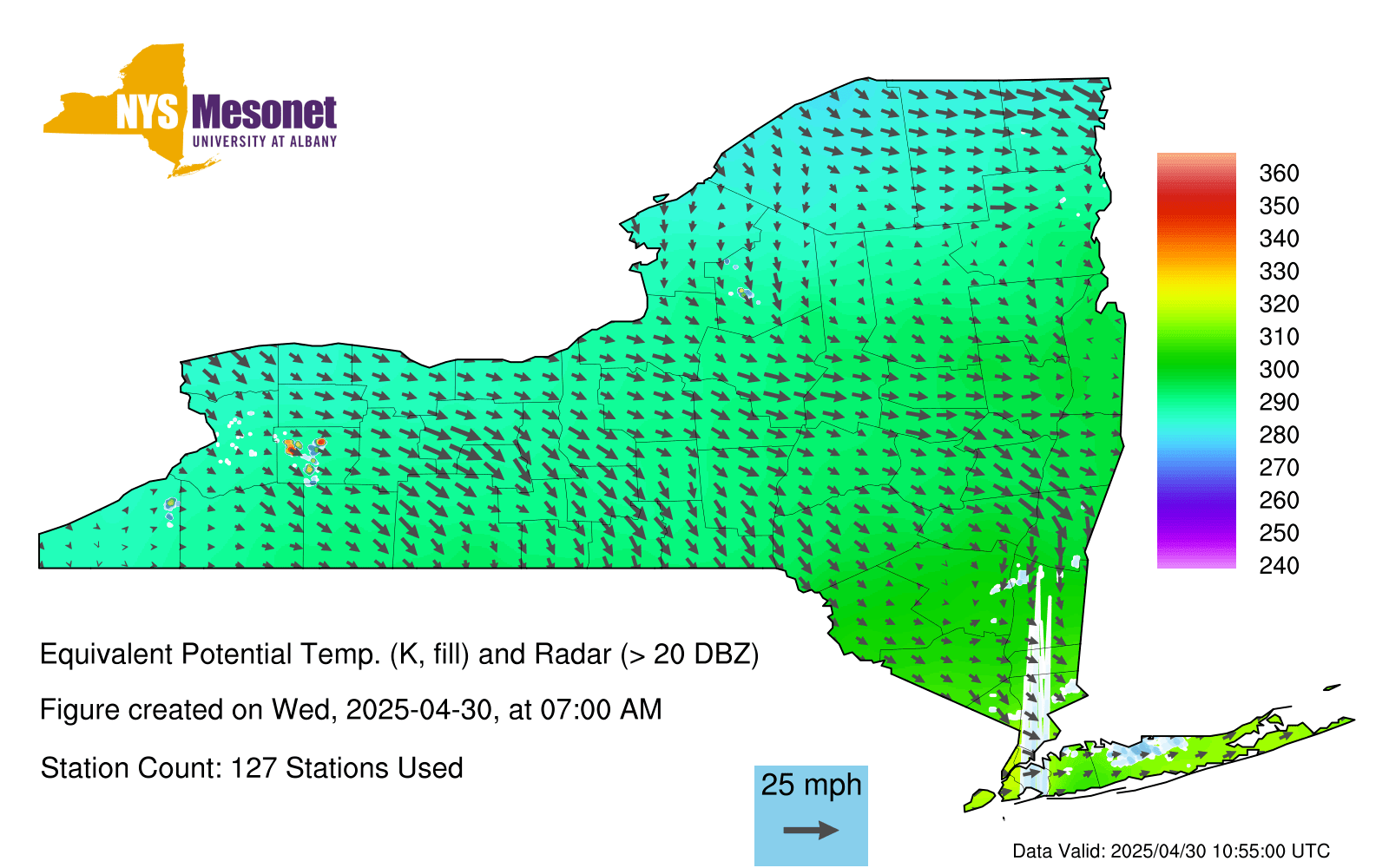 NYS Mesonet
UNIVERSITY AT ALBANY

360
350
340
330
320
310
300
290
280
270
260
250
240

Equivalent Potential Temp. (K, fill) and Radar (> 20 DBZ)

Figure created on Wed, 2025-04-30, at 07:00 AM

Station Count: 127 Stations Used

25 mph

Data Valid: 2025/04/30 10:55:00 UTC